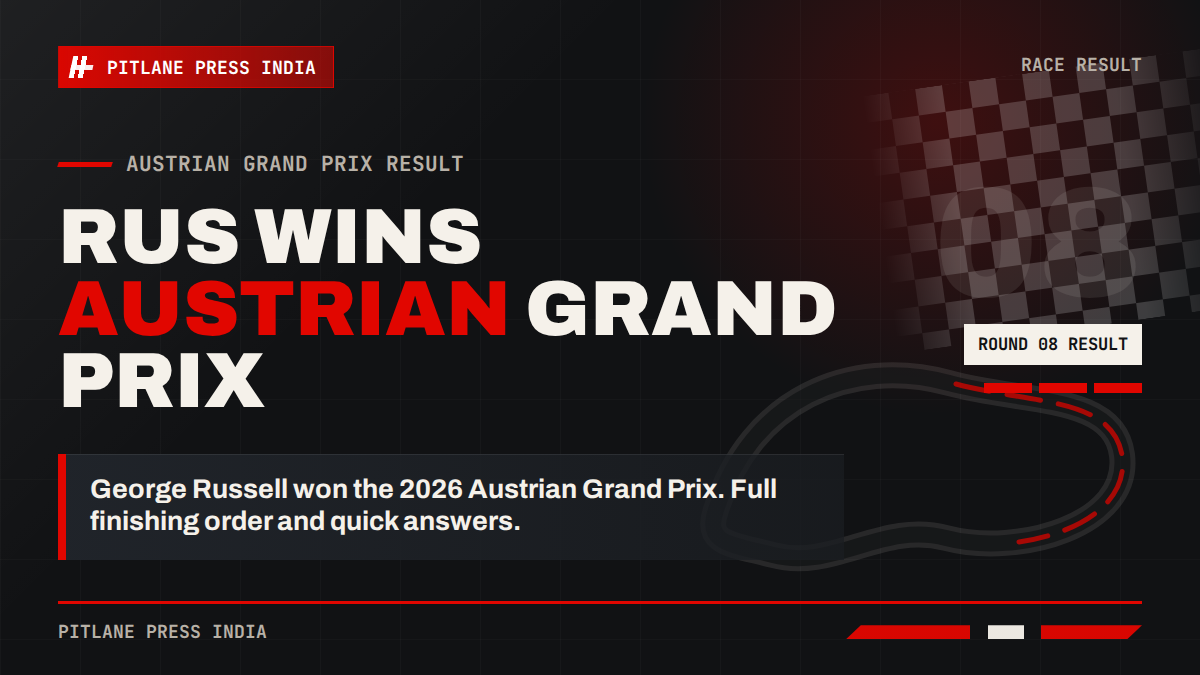 PITLANE PRESS INDIA

RACE RESULT

AUSTRIAN GRAND PRIX RESULT

RUS WINS AUSTRIAN GRAND PRIX

08

ROUND 08 RESULT

George Russell won the 2026 Austrian Grand Prix. Full finishing order and quick answers.

PITLANE PRESS INDIA